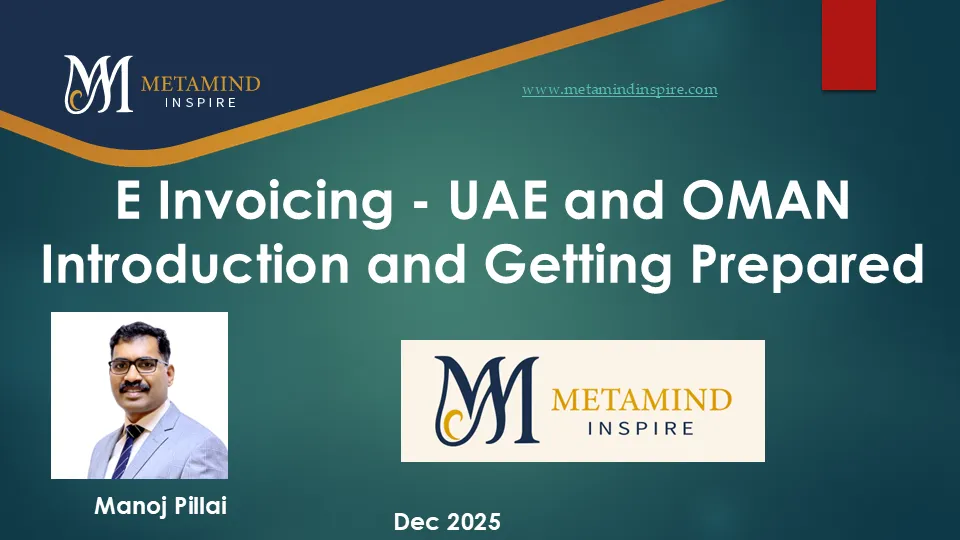 METAMIND
INSPIRE

www.metamindinspire.com

E Invoicing - UAE and OMAN
Introduction and Getting Prepared

METAMIND
INSPIRE

Manoj Pillai

Dec 2025